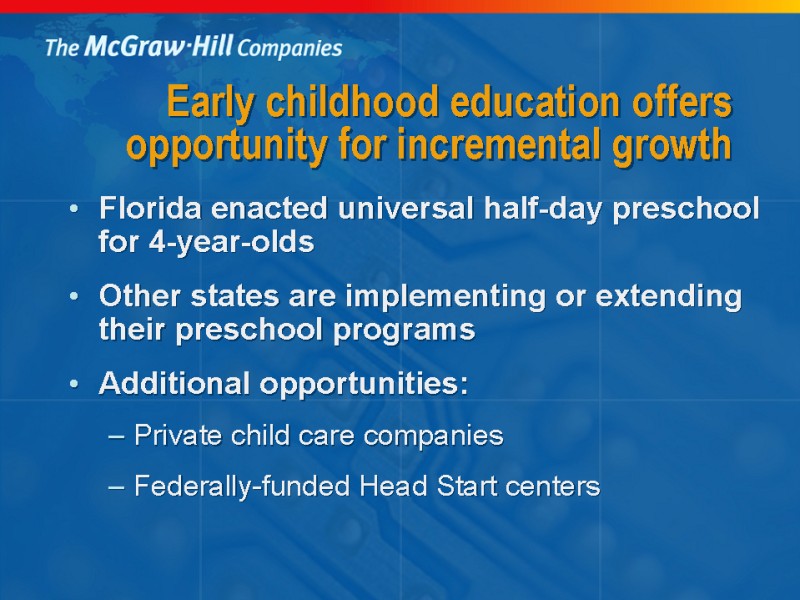 The McGraw·Hill Companies

Early childhood education offers opportunity for incremental growth

• Florida enacted universal half-day preschool for 4-year-olds

• Other states are implementing or extending their preschool programs

• Additional opportunities:

– Private child care companies

– Federally-funded Head Start centers